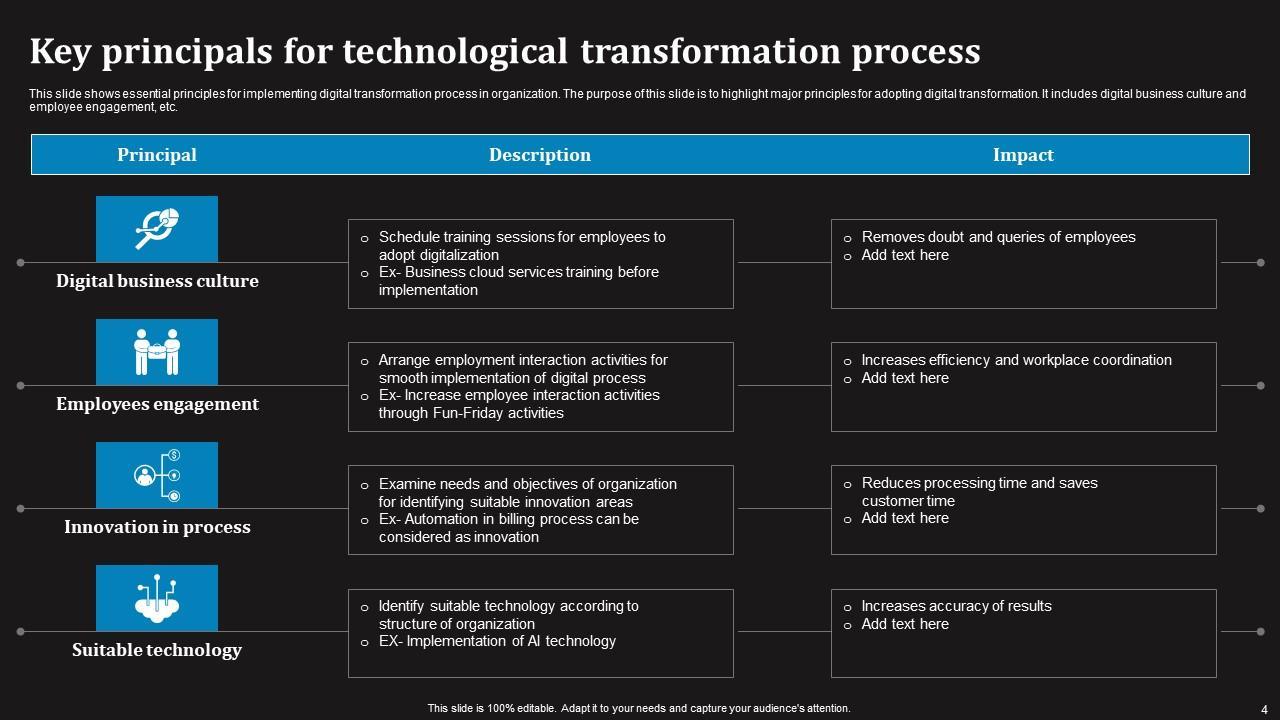 Key principals for technological transformation process

This slide shows essential principles for implementing digital transformation process in organization. The purpose of this slide is to highlight major principles for adopting digital transformation. It includes digital business culture and employee engagement, etc.

| Principal | Description | Impact |
|---|---|---|
| Digital business culture | o Schedule training sessions for employees to adopt digitalization o Ex- Business cloud services training before implementation | o Removes doubt and queries of employees o Add text here |
| Employees engagement | o Arrange employment interaction activities for smooth implementation of digital process o Ex- Increase employee interaction activities through Fun-Friday activities | o Increases efficiency and workplace coordination o Add text here |
| Innovation in process | o Examine needs and objectives of organization for identifying suitable innovation areas o Ex- Automation in billing process can be considered as innovation | o Reduces processing time and saves customer time o Add text here |
| Suitable technology | o Identify suitable technology according to structure of organization o EX- Implementation of AI technology | o Increases accuracy of results o Add text here |

This slide is 100% editable. Adapt it to your needs and capture your audience's attention.

4